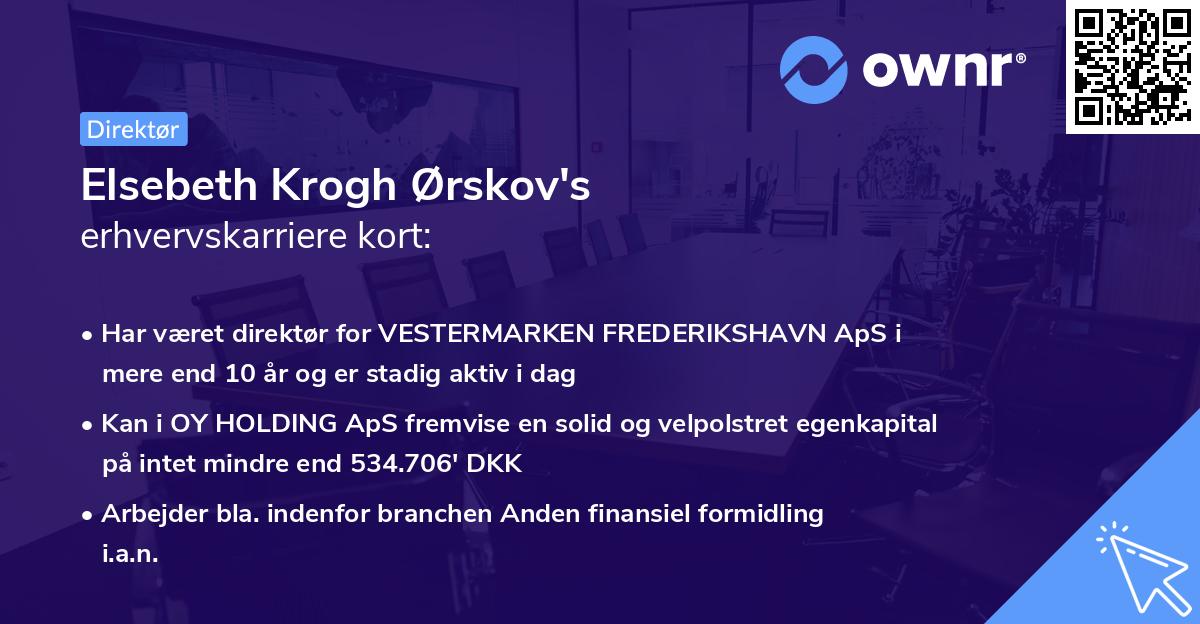 ownr®

Direktør

Elsebeth Krogh Ørskov's
erhvervskarriere kort:

• Har været direktør for VESTERMARKEN FREDERIKSHAVN ApS i mere end 10 år og er stadig aktiv i dag

• Kan i OY HOLDING ApS fremvise en solid og velpolstret egenkapital på intet mindre end 534.706' DKK

• Arbejder bla. indenfor branchen Anden finansiel formidling i.a.n.